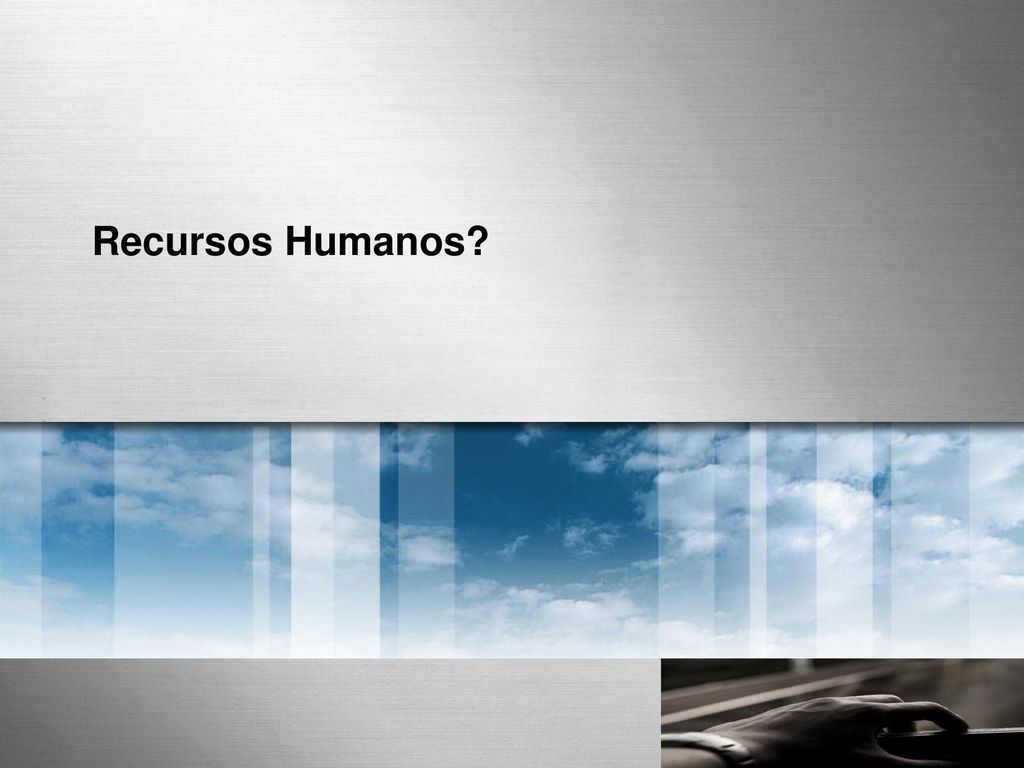 Recursos Humanos?